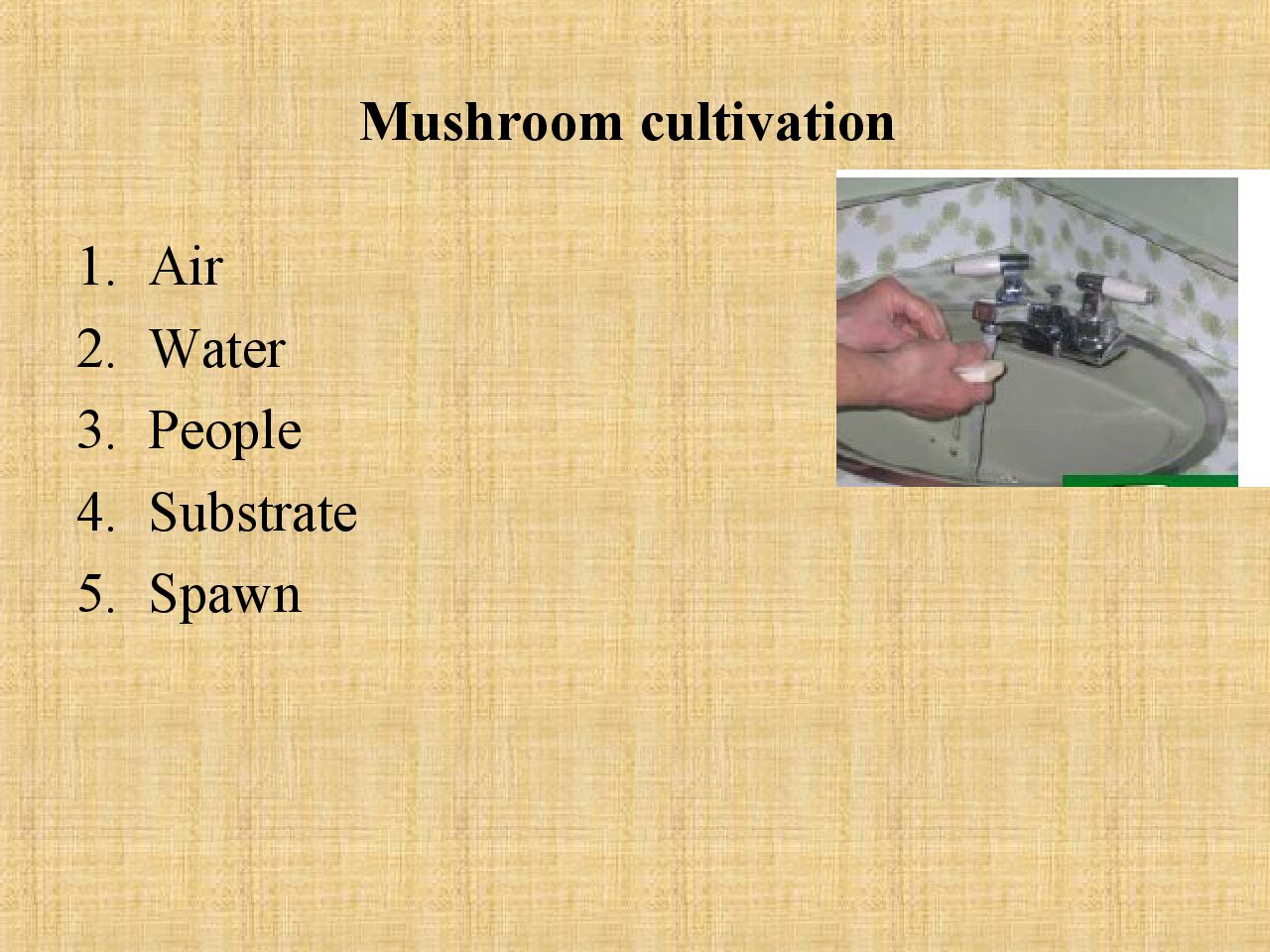 Mushroom cultivation

1. Air
2. Water
3. People
4. Substrate
5. Spawn